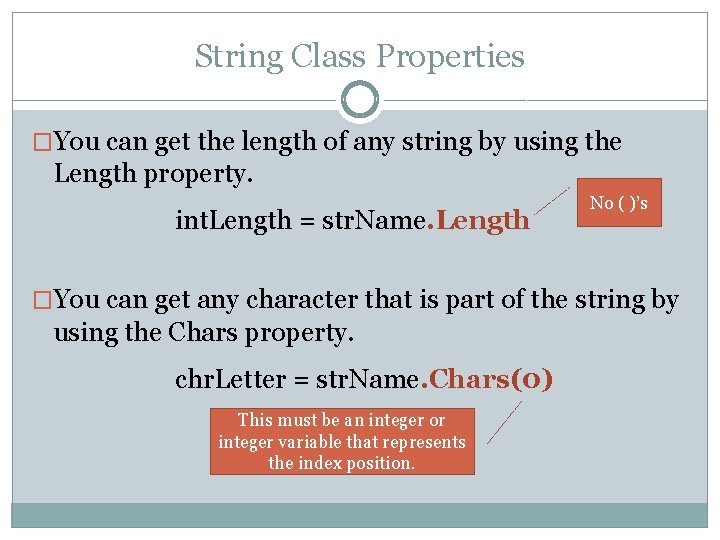 String Class Properties

□You can get the length of any string by using the Length property.

intLength = strName.Length

No ( )'s

□You can get any character that is part of the string by using the Chars property.

chrLetter = strName.Chars(0)

This must be an integer or integer variable that represents the index position.